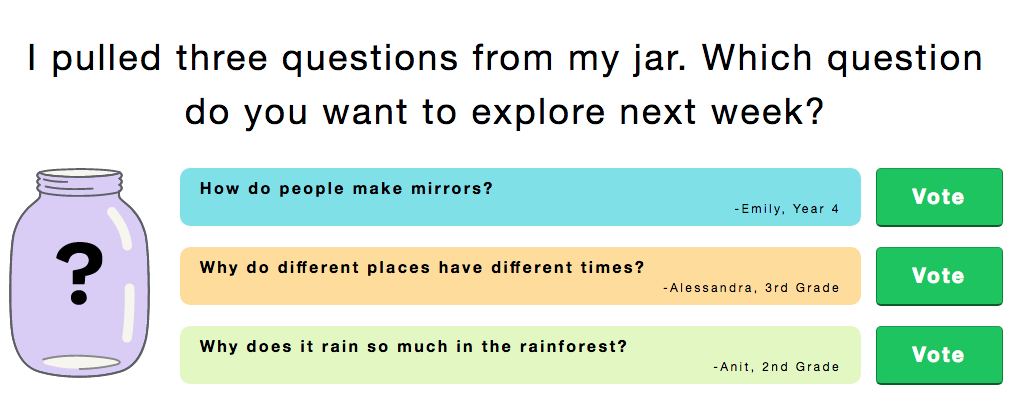 I pulled three questions from my jar. Which question do you want to explore next week?

?

How do people make mirrors?
-Emily, Year 4

Vote

Why do different places have different times?
-Alessandra, 3rd Grade

Vote

Why does it rain so much in the rainforest?
-Anit, 2nd Grade

Vote